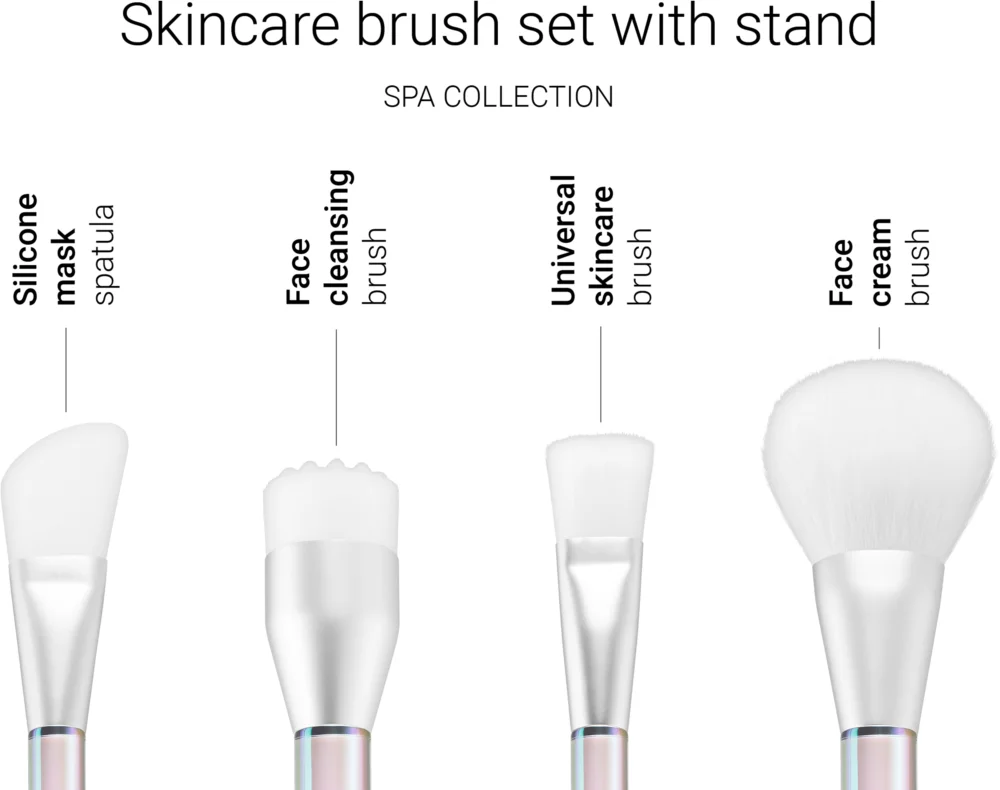 Skincare brush set with stand

SPA COLLECTION

Silicone mask spatula

Face cleansing brush

Universal skincare brush

Face cream brush